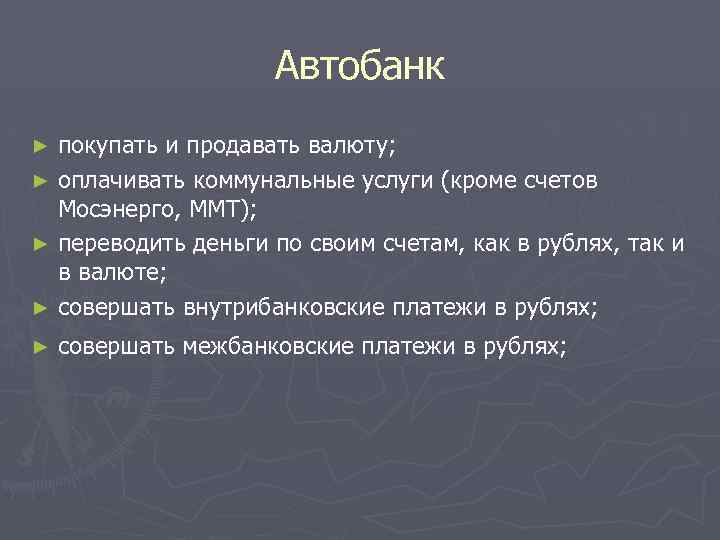 Автобанк

► покупать и продавать валюту;

► оплачивать коммунальные услуги (кроме счетов Мосэнерго, ММТ);

► переводить деньги по своим счетам, как в рублях, так и в валюте;

► совершать внутрибанковские платежи в рублях;

► совершать межбанковские платежи в рублях;